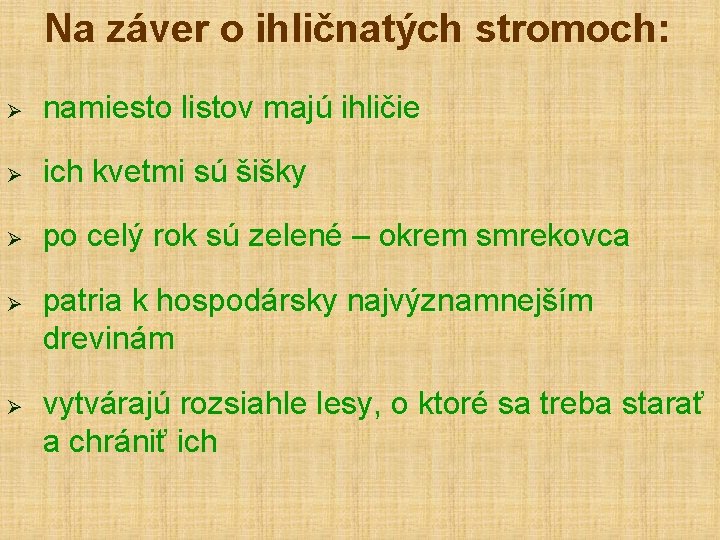 Na záver o ihličnatých stromoch:

➢ namiesto listov majú ihličie

➢ ich kvetmi sú šišky

➢ po celý rok sú zelené – okrem smrekovca

➢ patria k hospodársky najvýznamnejším drevinám

➢ vytvárajú rozsiahle lesy, o ktoré sa treba starať a chrániť ich